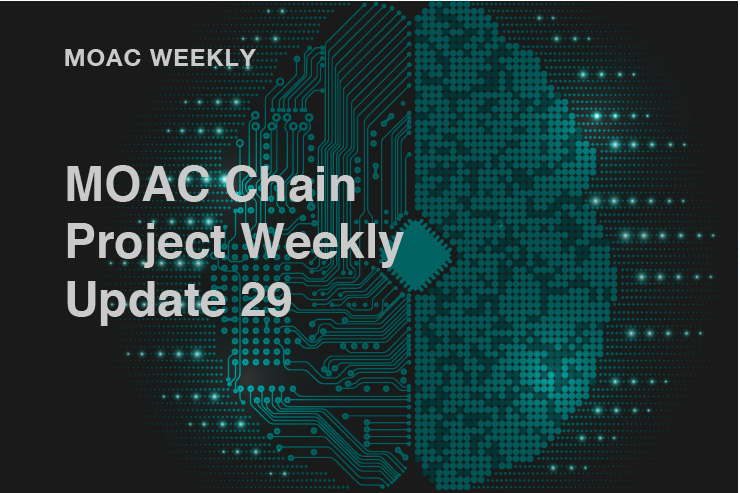 MOAC WEEKLY

MOAC Chain Project Weekly Update 29